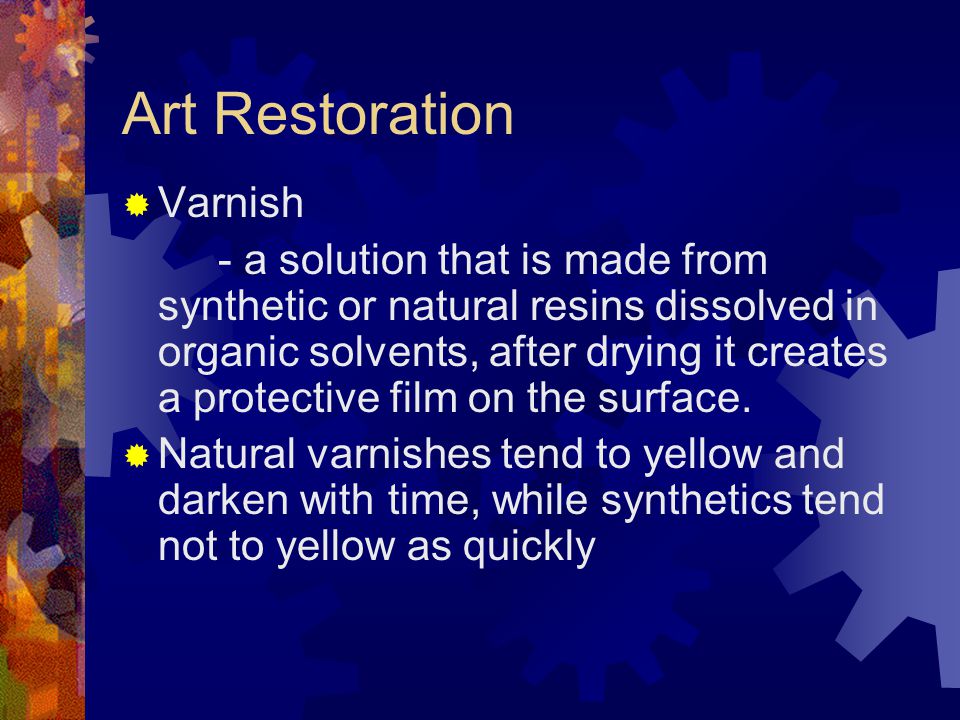 Art Restoration

Varnish

- a solution that is made from synthetic or natural resins dissolved in organic solvents, after drying it creates a protective film on the surface.

Natural varnishes tend to yellow and darken with time, while synthetics tend not to yellow as quickly